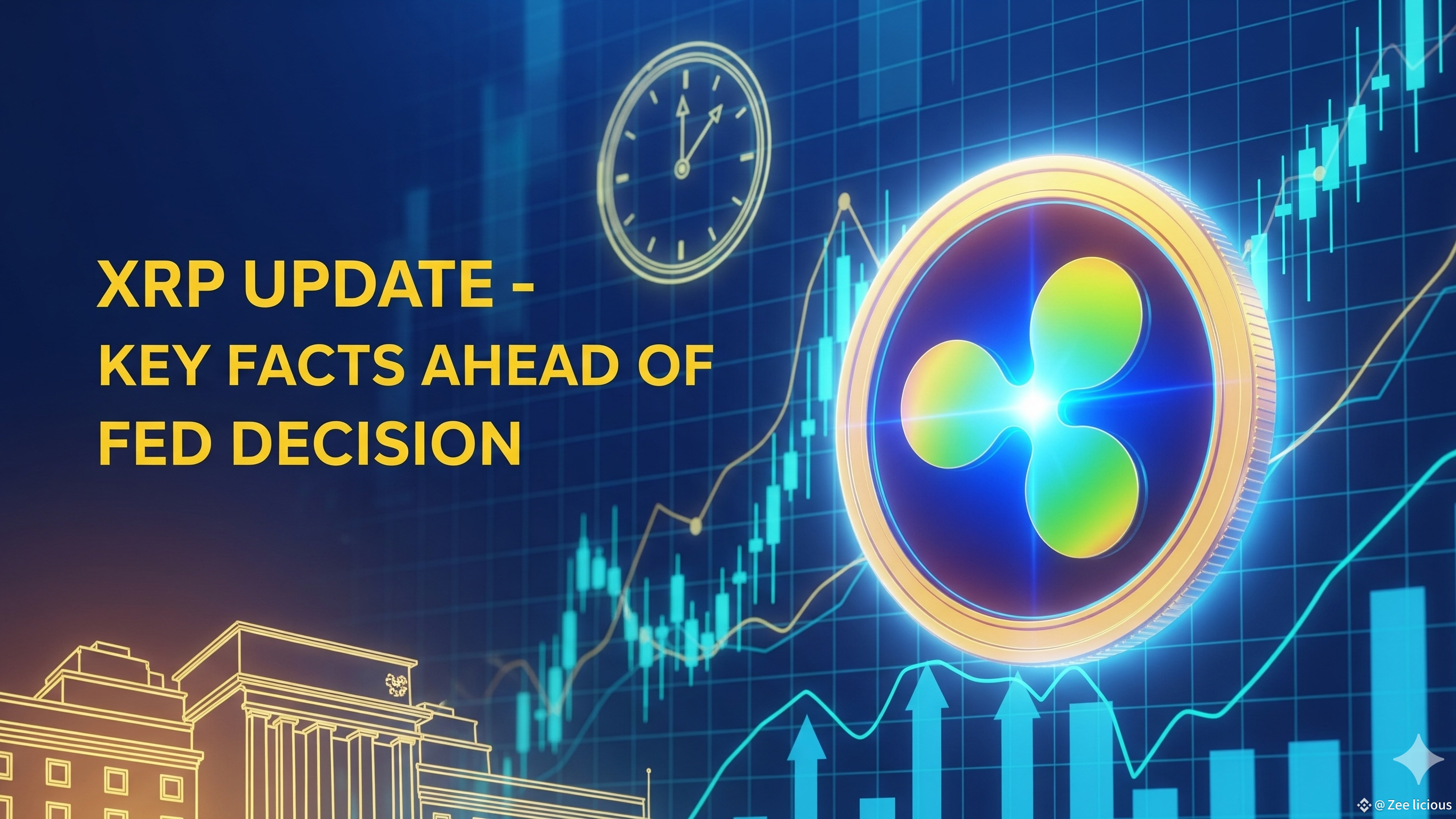 XRP UPDATE - KEY FACTS AHEAD OF FED DECISION

@Zee licious